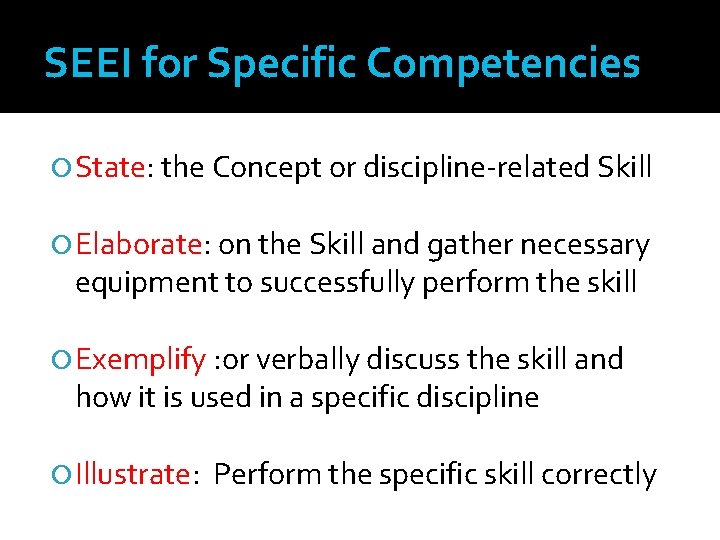 SEEI for Specific Competencies

State: the Concept or discipline-related Skill

Elaborate: on the Skill and gather necessary equipment to successfully perform the skill

Exemplify :or verbally discuss the skill and how it is used in a specific discipline

Illustrate:  Perform the specific skill correctly